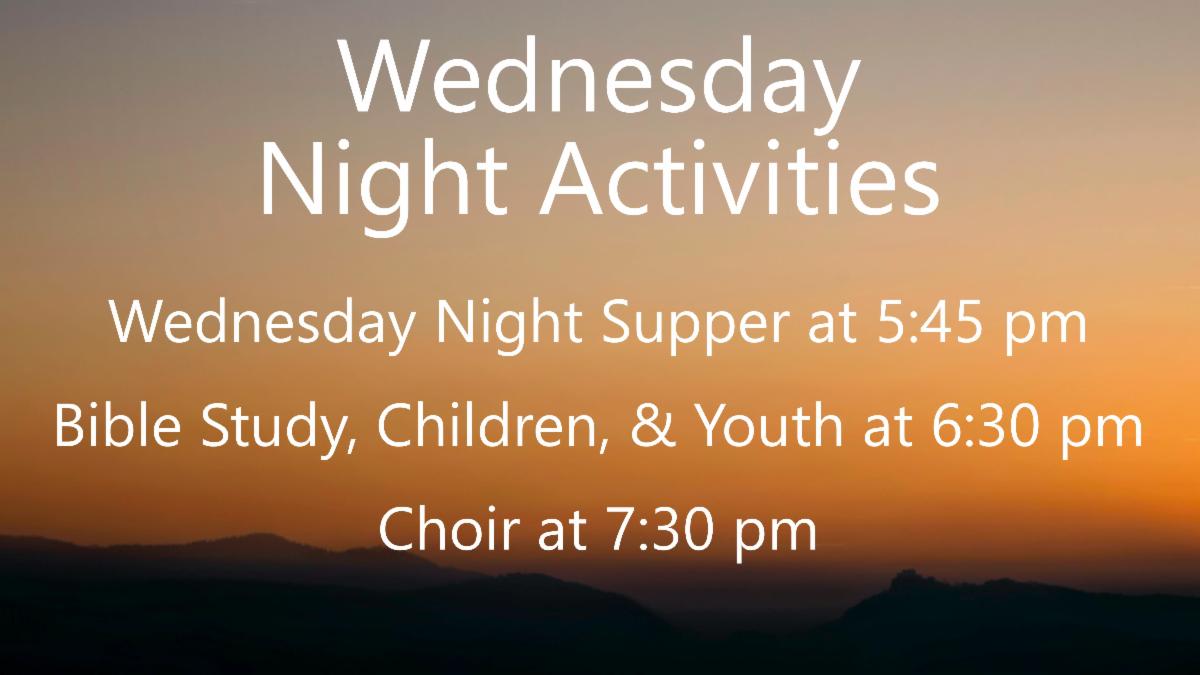 Wednesday
Night Activities

Wednesday Night Supper at 5:45 pm

Bible Study, Children, & Youth at 6:30 pm

Choir at 7:30 pm